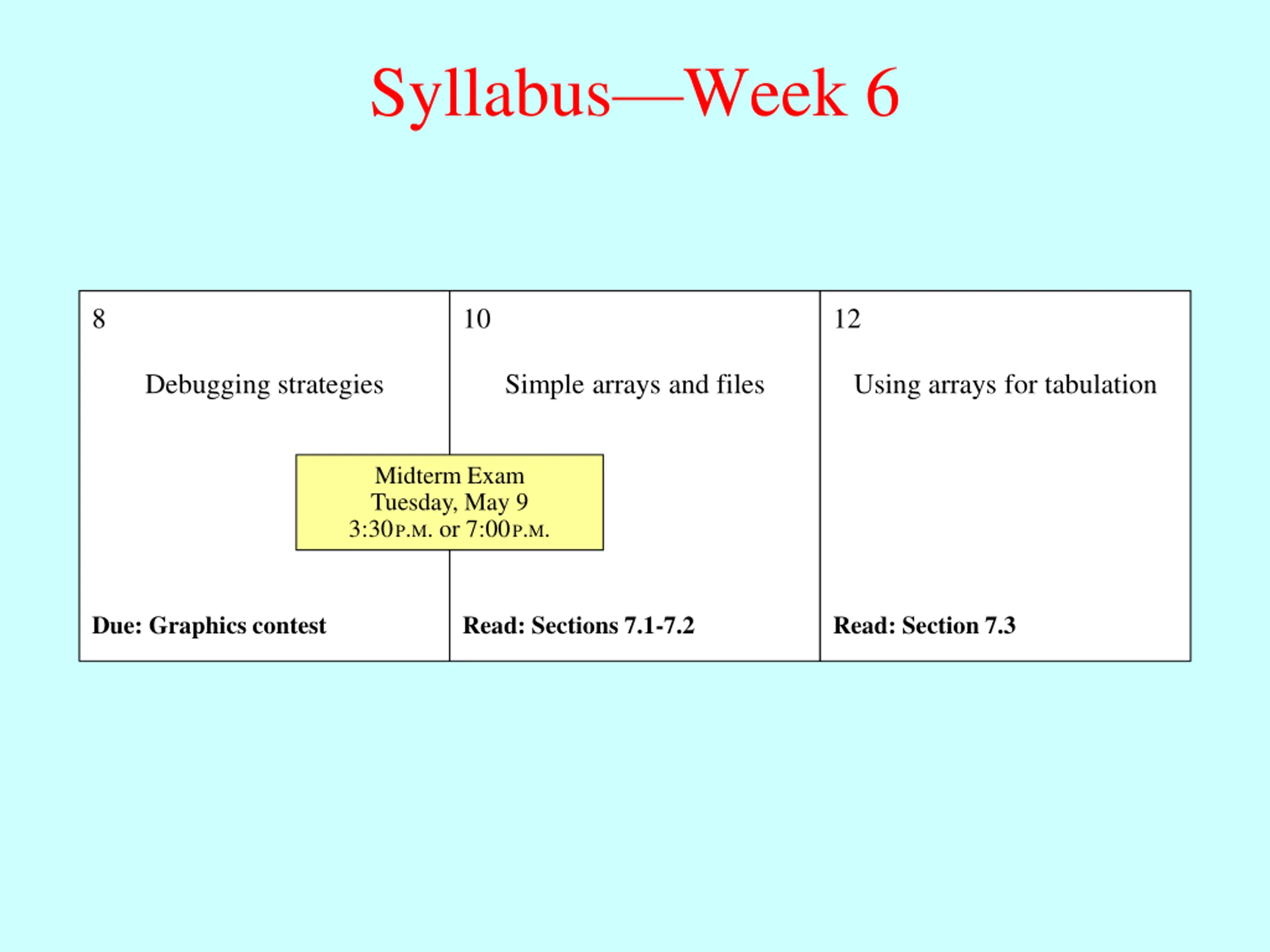 Syllabus—Week 6

| 8 | 10 | 12 |
|---|---|---|
| Debugging strategies | Simple arrays and files | Using arrays for tabulation |
| Due: Graphics contest | Read: Sections 7.1-7.2 | Read: Section 7.3 |

Midterm Exam
Tuesday, May 9
3:30P.M. or 7:00P.M.